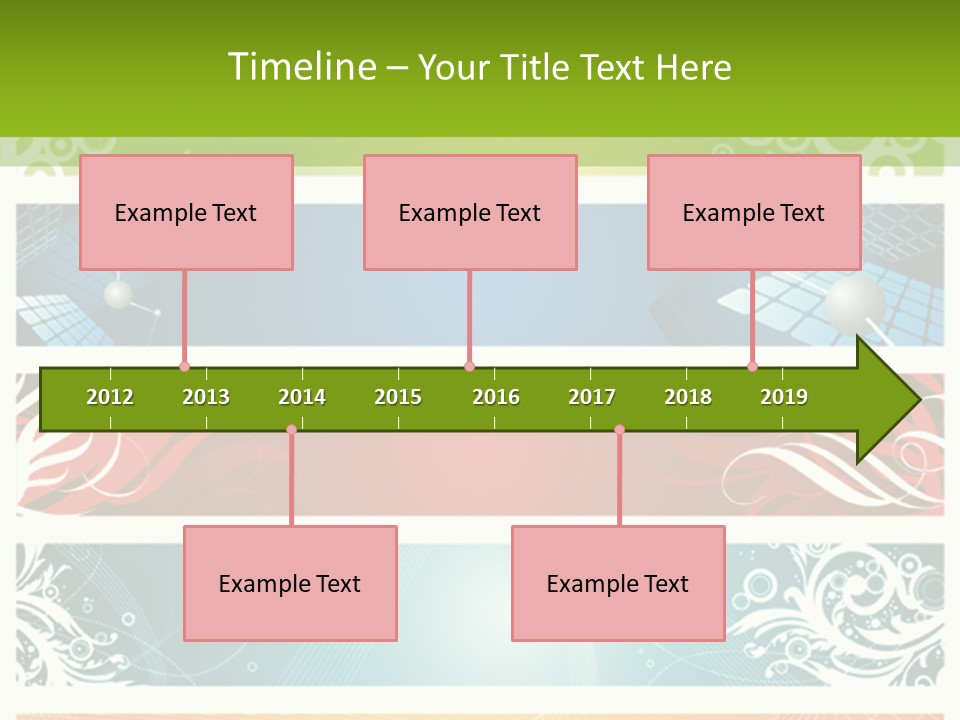 Timeline – Your Title Text Here

Example Text

Example Text

Example Text

2012 2013 2014 2015 2016 2017 2018 2019

Example Text

Example Text